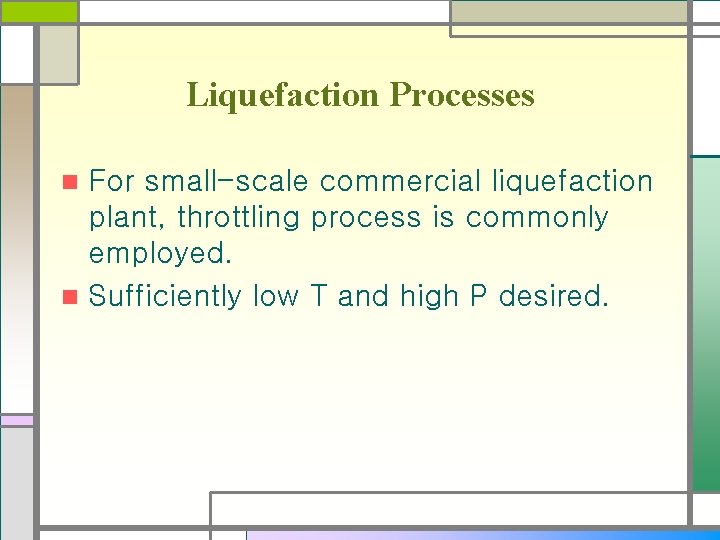 Liquefaction Processes

For small-scale commercial liquefaction plant, throttling process is commonly employed.

Sufficiently low T and high P desired.